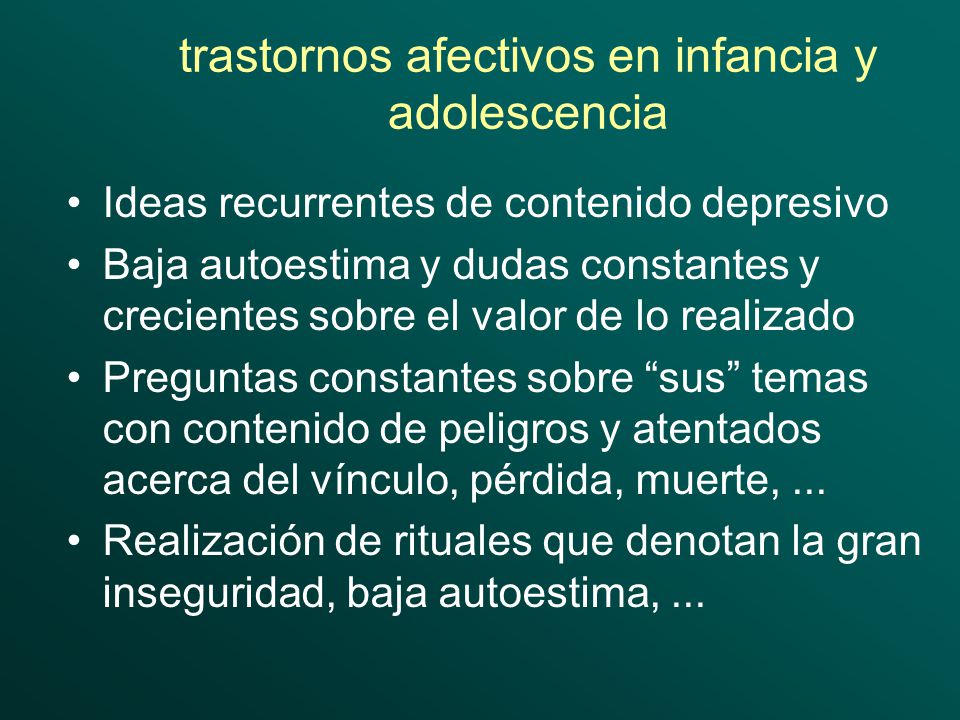 trastornos afectivos en infancia y adolescencia

• Ideas recurrentes de contenido depresivo
• Baja autoestima y dudas constantes y crecientes sobre el valor de lo realizado
• Preguntas constantes sobre “sus” temas con contenido de peligros y atentados acerca del vínculo, pérdida, muerte, ...
• Realización de rituales que denotan la gran inseguridad, baja autoestima, ...